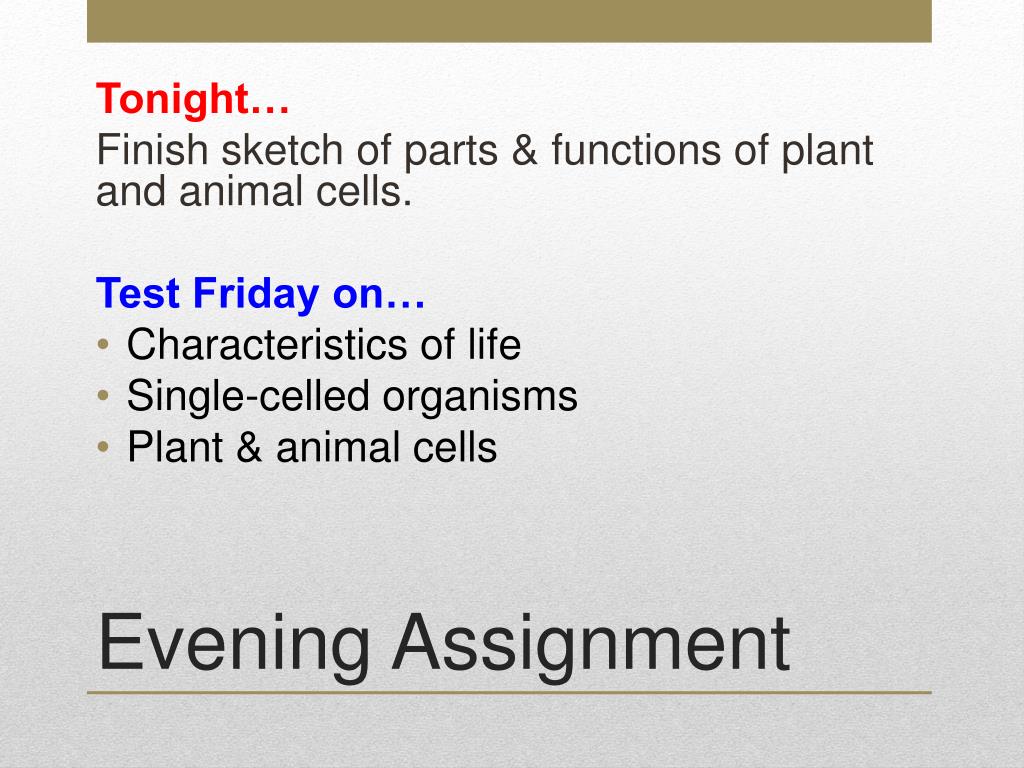 Tonight…
Finish sketch of parts & functions of plant and animal cells.

Test Friday on…
• Characteristics of life
• Single-celled organisms
• Plant & animal cells

Evening Assignment